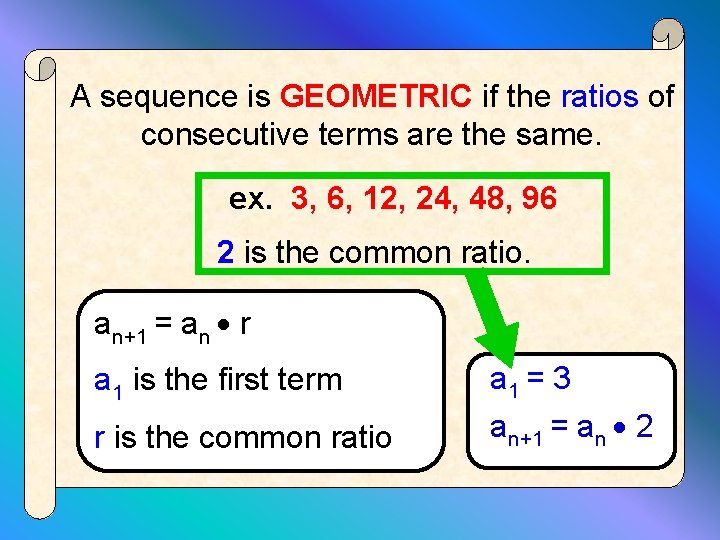 A sequence is GEOMETRIC if the ratios of consecutive terms are the same.

ex. 3, 6, 12, 24, 48, 96

2 is the common ratio.

$a_{n+1} = a_n \bullet r$

$a_1$ is the first term

r is the common ratio

$a_1 = 3$

$a_{n+1} = a_n \bullet 2$